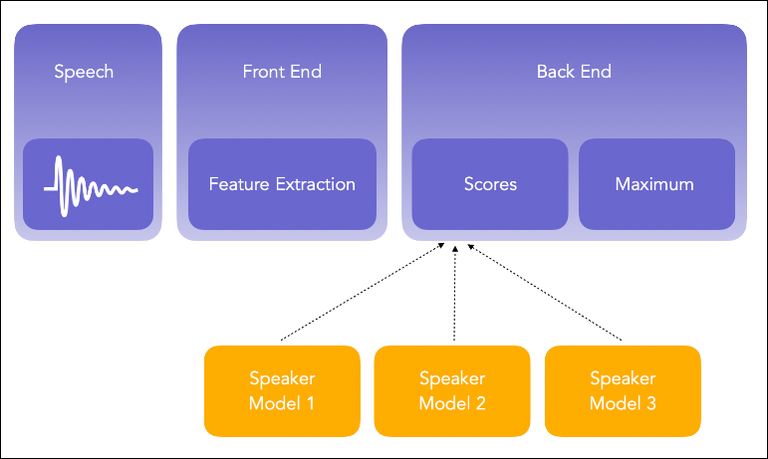 Speech

Front End

Feature Extraction

Back End

Scores

Maximum

Speaker Model 1

Speaker Model 2

Speaker Model 3